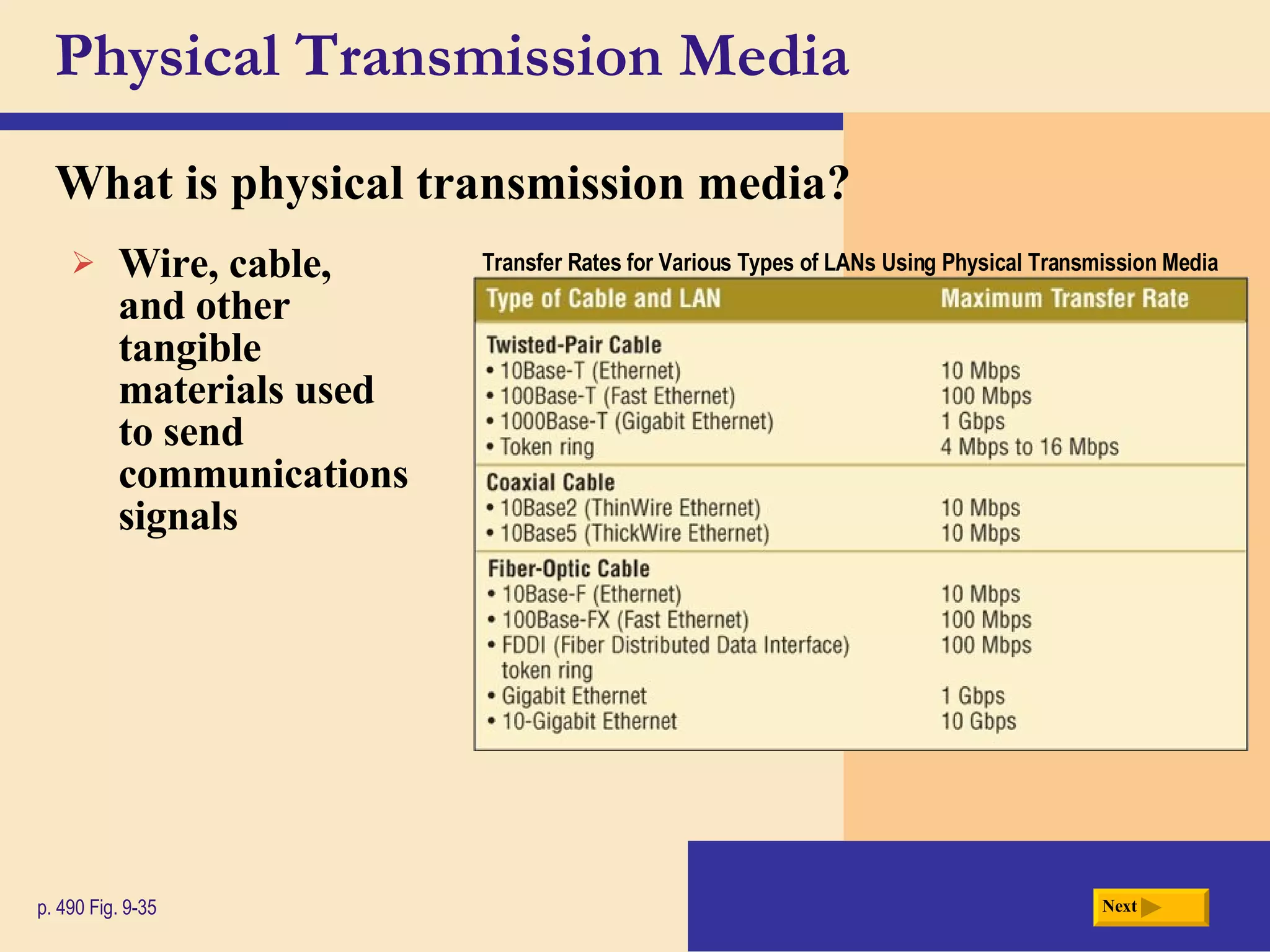 Physical Transmission Media

What is physical transmission media?

➢ Wire, cable, and other tangible materials used to send communications signals

Transfer Rates for Various Types of LANs Using Physical Transmission Media

| Type of Cable and LAN | Maximum Transfer Rate |
|---|---|
| **Twisted-Pair Cable** | |
| • 10Base-T (Ethernet) | 10 Mbps |
| • 100Base-T (Fast Ethernet) | 100 Mbps |
| • 1000Base-T (Gigabit Ethernet) | 1 Gbps |
| • Token ring | 4 Mbps to 16 Mbps |
| **Coaxial Cable** | |
| • 10Base2 (ThinWire Ethernet) | 10 Mbps |
| • 10Base5 (ThickWire Ethernet) | 10 Mbps |
| **Fiber-Optic Cable** | |
| • 10Base-F (Ethernet) | 10 Mbps |
| • 100Base-FX (Fast Ethernet) | 100 Mbps |
| • FDDI (Fiber Distributed Data Interface) token ring | 100 Mbps |
| • Gigabit Ethernet | 1 Gbps |
| • 10-Gigabit Ethernet | 10 Gbps |

p. 490 Fig. 9-35

Next